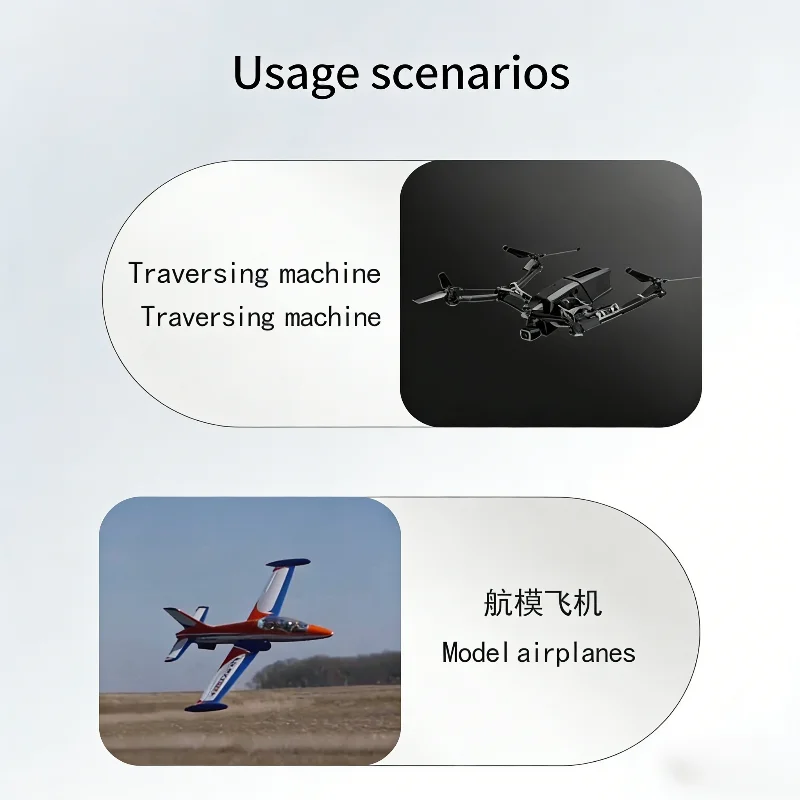 Usage scenarios

Traversing machine
Traversing machine

航模飞机
Model airplanes